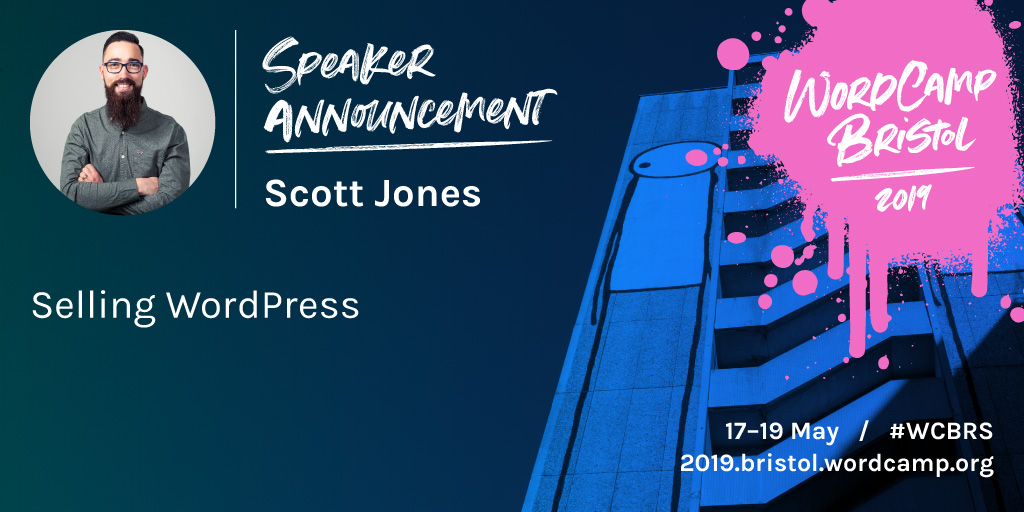 SPEAKER ANNOUNCEMENT

Scott Jones

Selling WordPress

WORDCAMP BRISTOL 2019

17–19 May / #WCBRS
2019.bristol.wordcamp.org